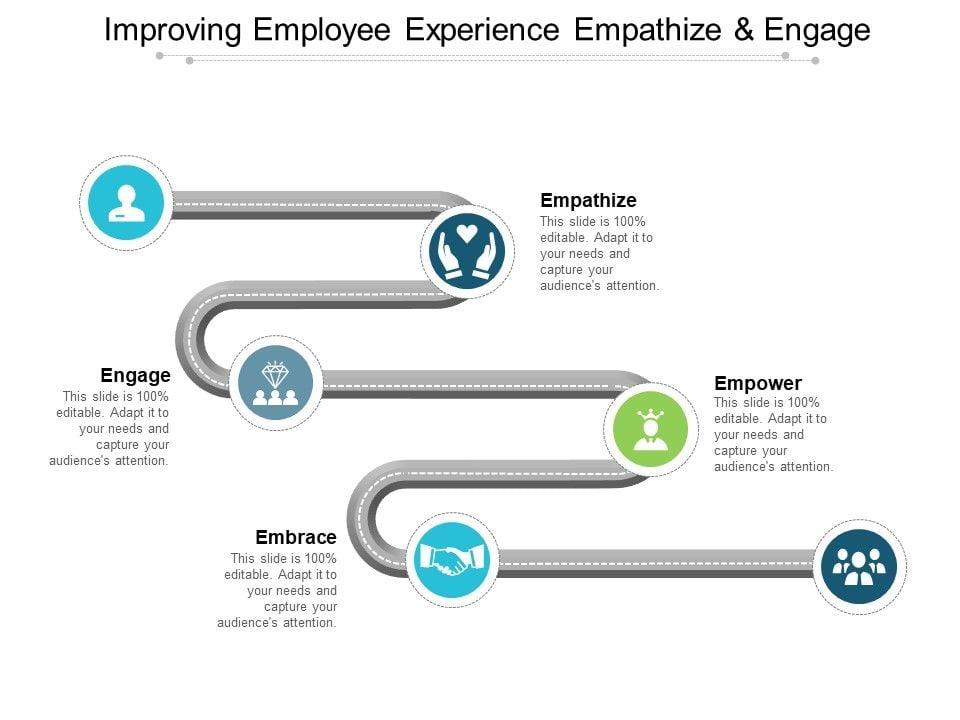 Improving Employee Experience Empathize & Engage

Empathize
This slide is 100% editable. Adapt it to your needs and capture your audience's attention.

Engage
This slide is 100% editable. Adapt it to your needs and capture your audience's attention.

Empower
This slide is 100% editable. Adapt it to your needs and capture your audience's attention.

Embrace
This slide is 100% editable. Adapt it to your needs and capture your audience's attention.